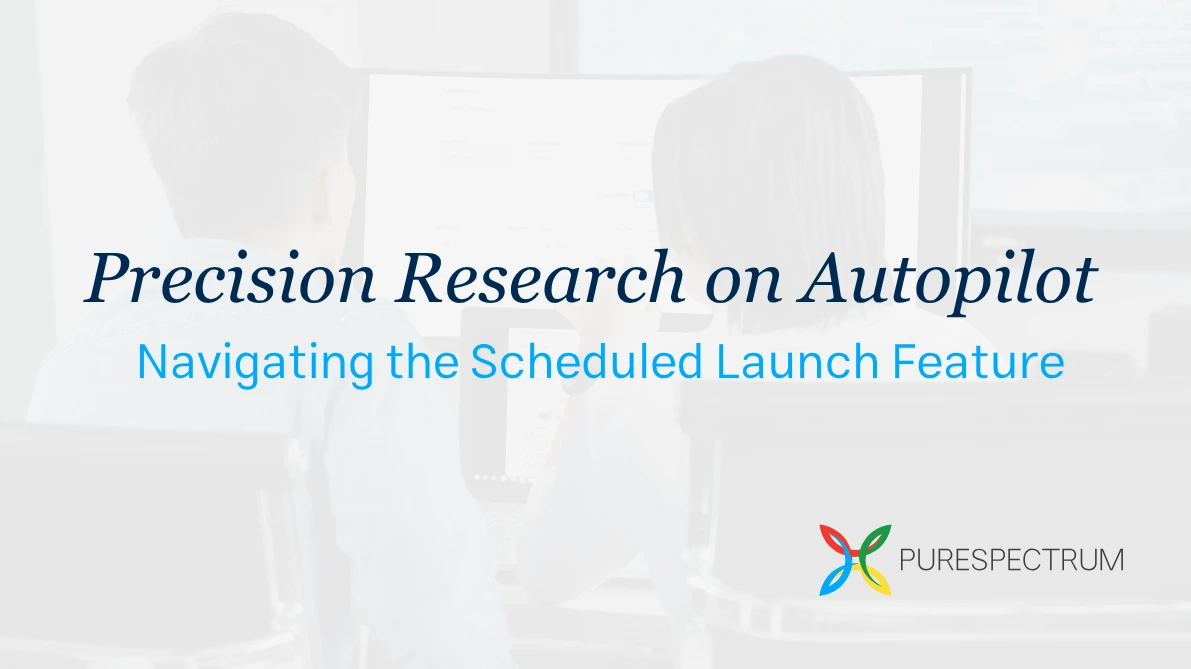 Precision Research on Autopilot

Navigating the Scheduled Launch Feature

PURESPECTRUM